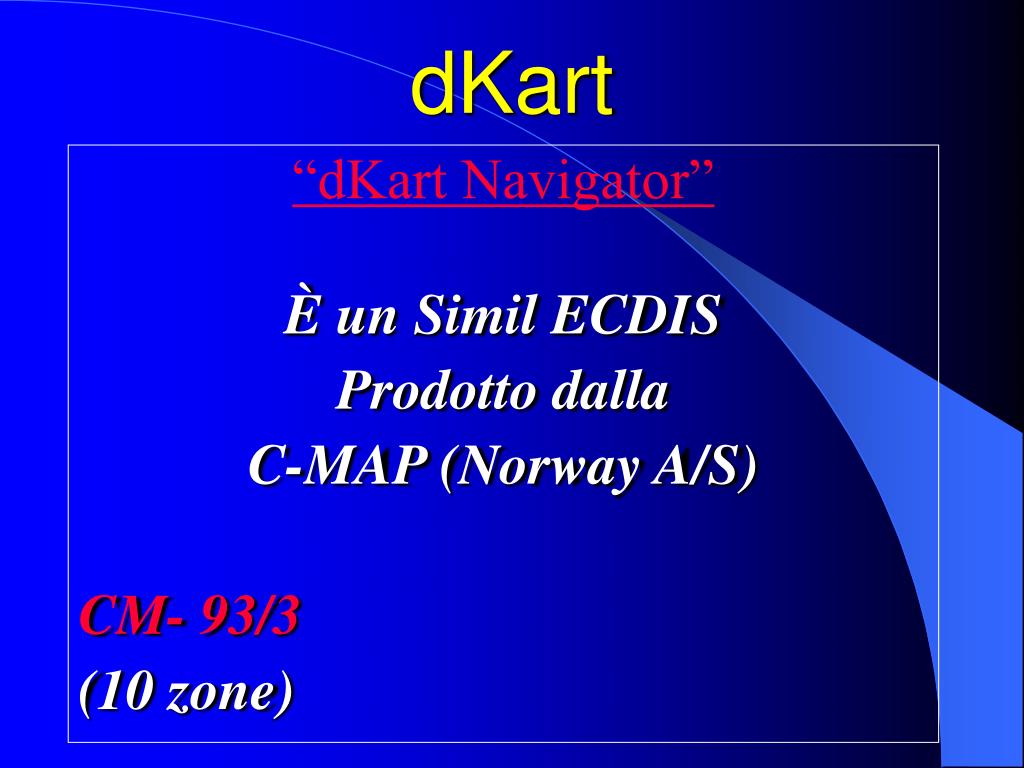 dKart

“dKart Navigator”

È un Simil ECDIS
Prodotto dalla
C-MAP (Norway A/S)

CM- 93/3
(10 zone)